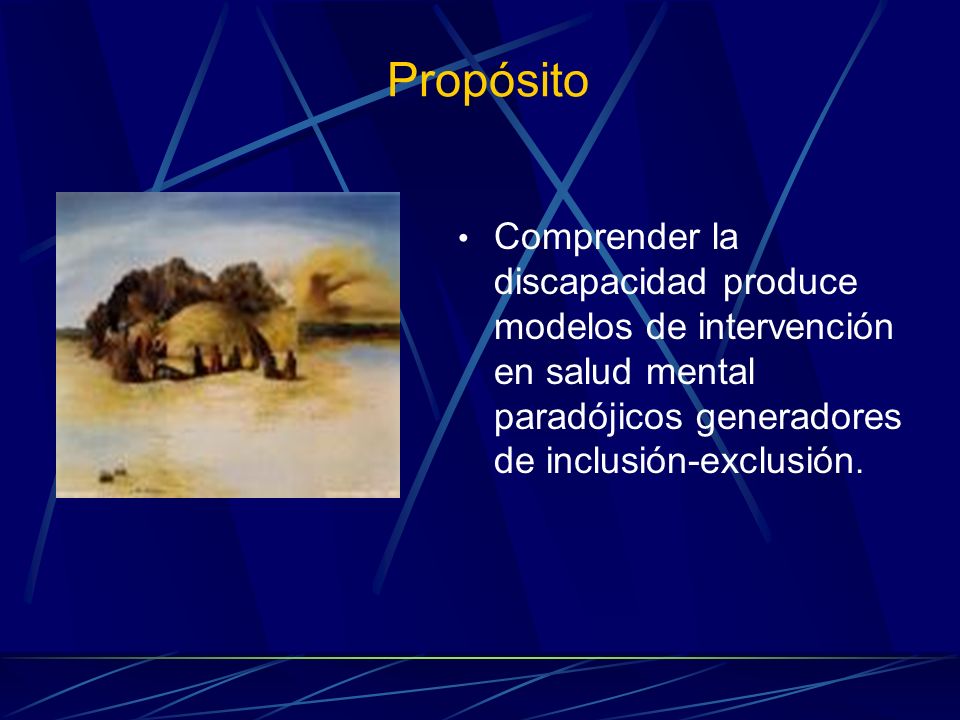 Propósito

• Comprender la discapacidad produce modelos de intervención en salud mental paradójicos generadores de inclusión-exclusión.